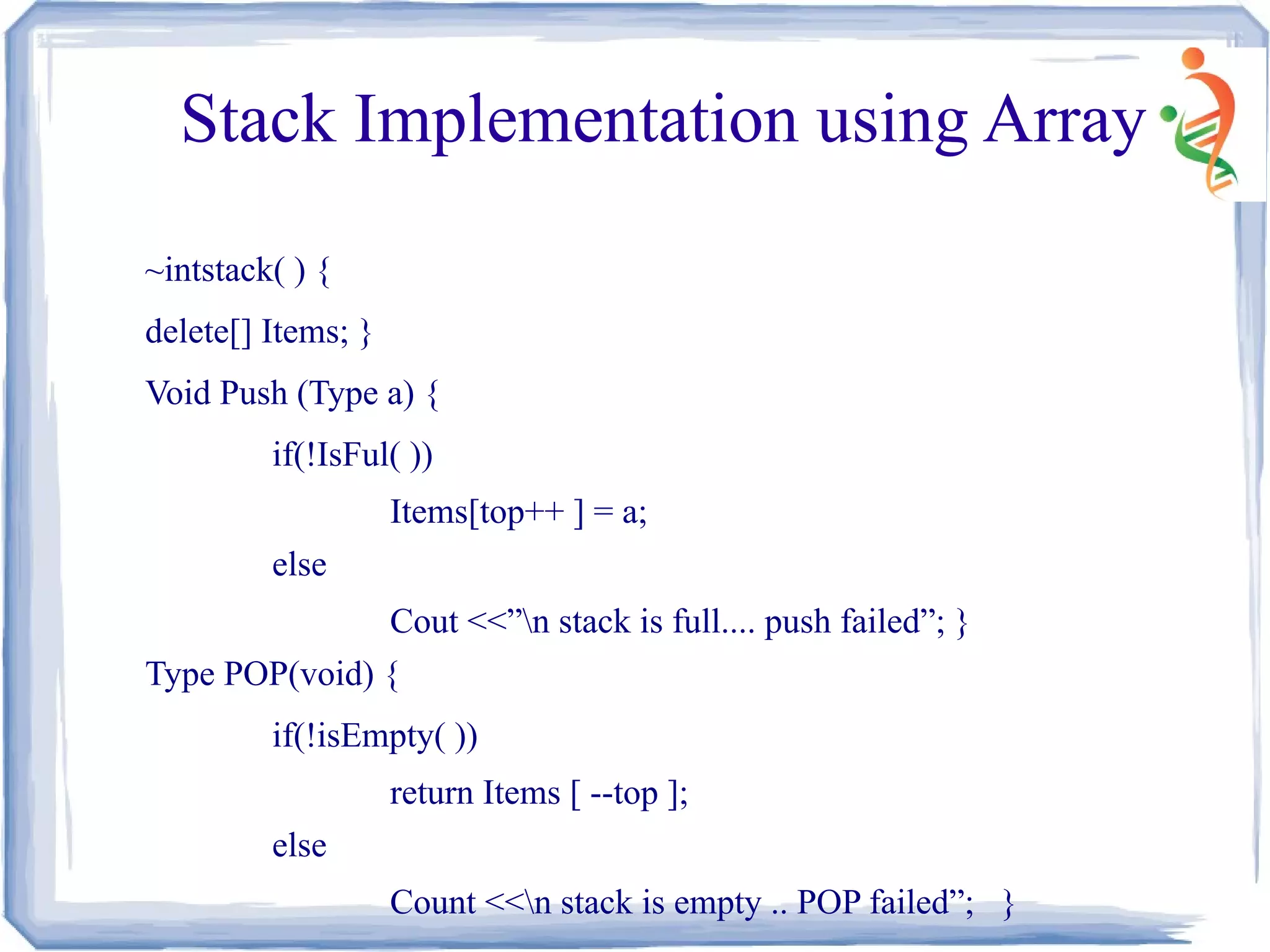 Stack Implementation using Array

~intstack( ) {

delete[] Items; }

Void Push (Type a) {

if(!IsFul( ))

Items[top++ ] = a;

else

Cout <<”\n stack is full.... push failed”; }

Type POP(void) {

if(!isEmpty( ))

return Items [ --top ];

else

Count <<\n stack is empty .. POP failed”; }